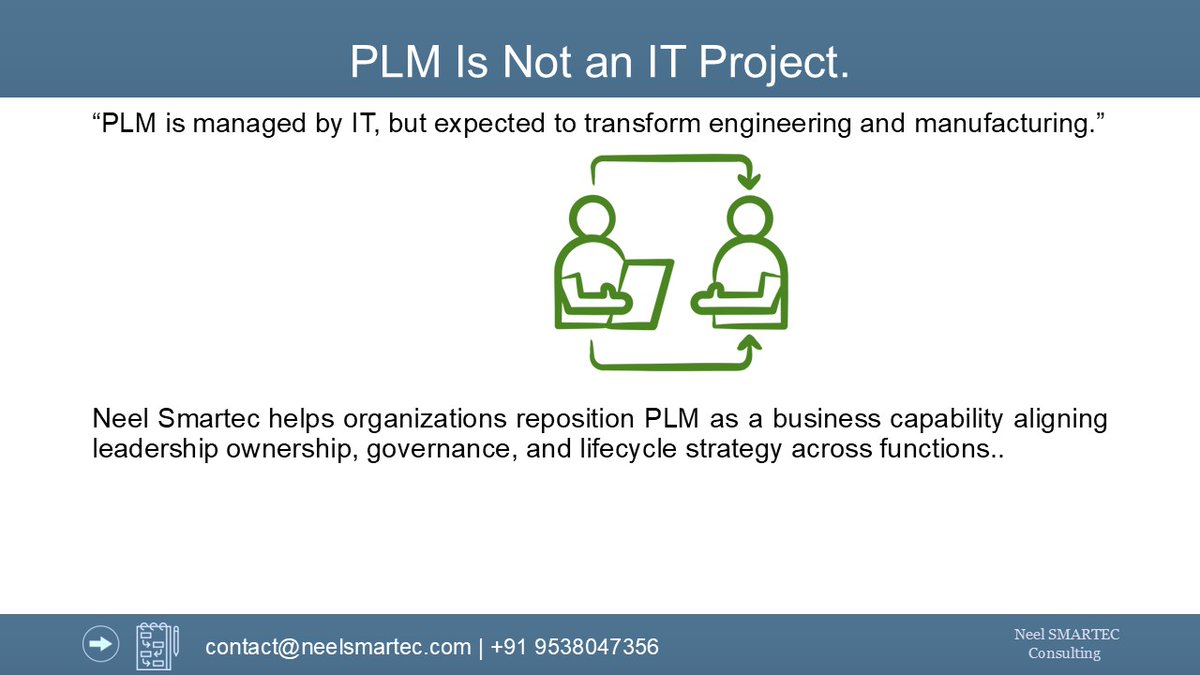 PLM Is Not an IT Project.

“PLM is managed by IT, but expected to transform engineering and manufacturing.”

Neel Smartec helps organizations reposition PLM as a business capability aligning leadership ownership, governance, and lifecycle strategy across functions..

contact@neelsmartec.com | +91 9538047356

Neel SMARTEC Consulting